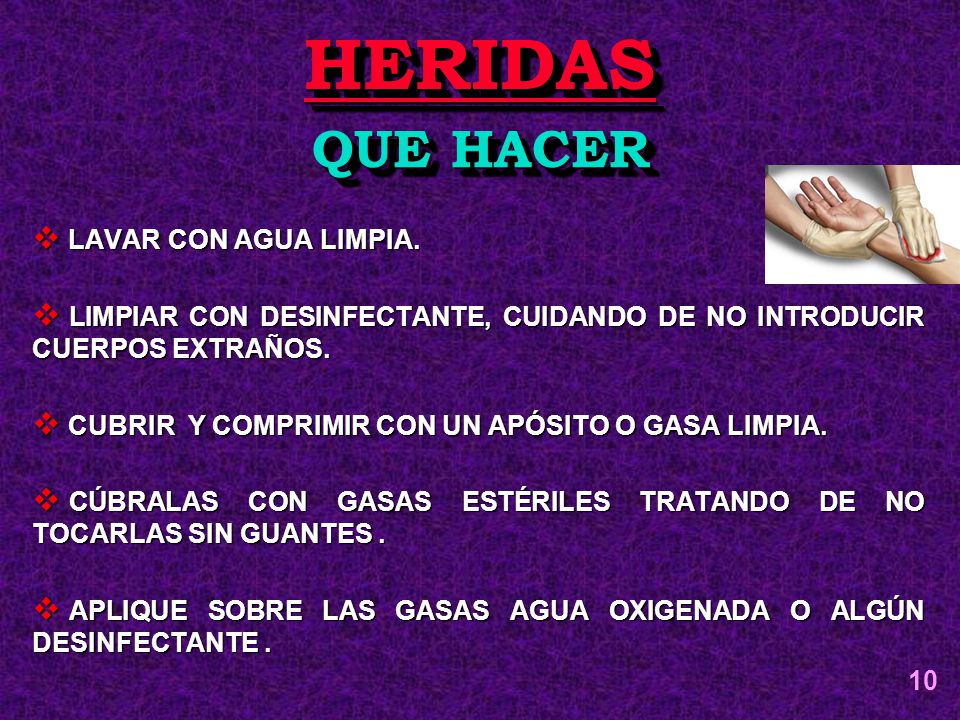 HERIDAS
QUE HACER

❖ LAVAR CON AGUA LIMPIA.

❖ LIMPIAR CON DESINFECTANTE, CUIDANDO DE NO INTRODUCIR CUERPOS EXTRAÑOS.

❖ CUBRIR Y COMPRIMIR CON UN APÓSITO O GASA LIMPIA.

❖ CÚBRALAS CON GASAS ESTÉRILES TRATANDO DE NO TOCARLAS SIN GUANTES .

❖ APLIQUE SOBRE LAS GASAS AGUA OXIGENADA O ALGÚN DESINFECTANTE .

10